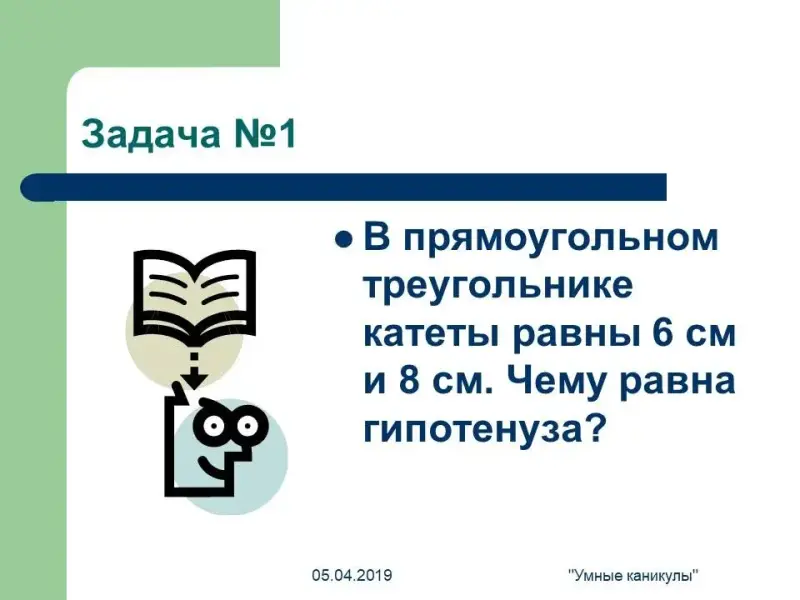 Задача №1

• В прямоугольном треугольнике катеты равны 6 см и 8 см. Чему равна гипотенуза?

05.04.2019

"Умные каникулы"